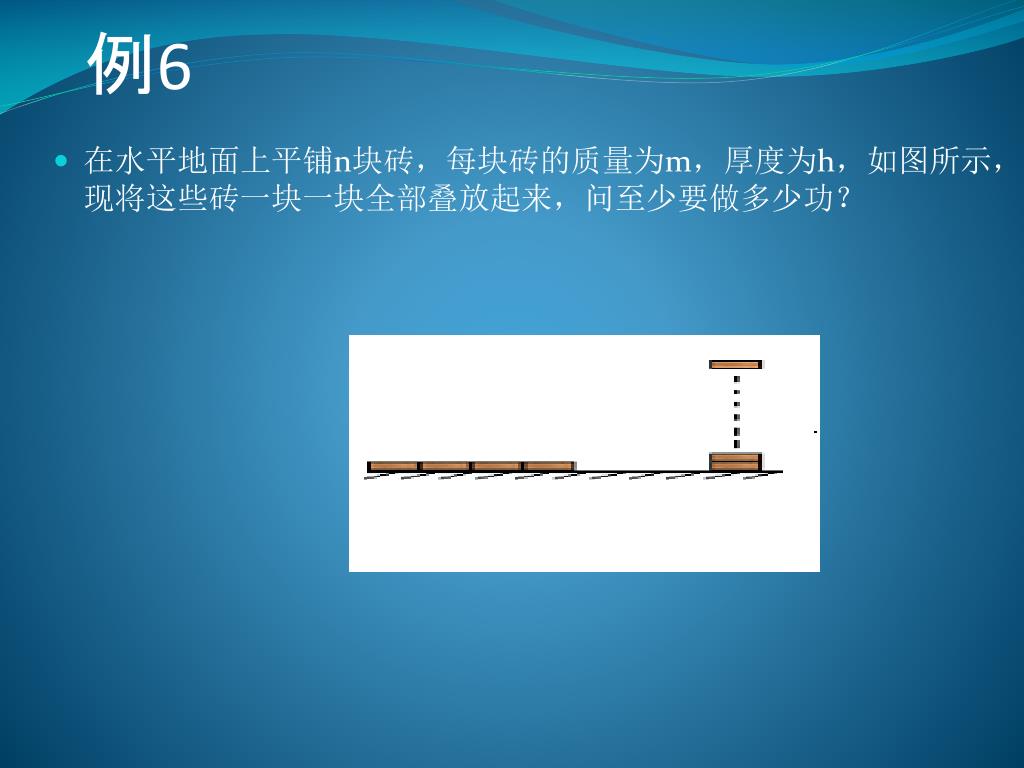 例6

在水平地面上平铺n块砖，每块砖的质量为m，厚度为h，如图所示，现将这些砖一块一块全部叠放起来，问至少要做多少功？